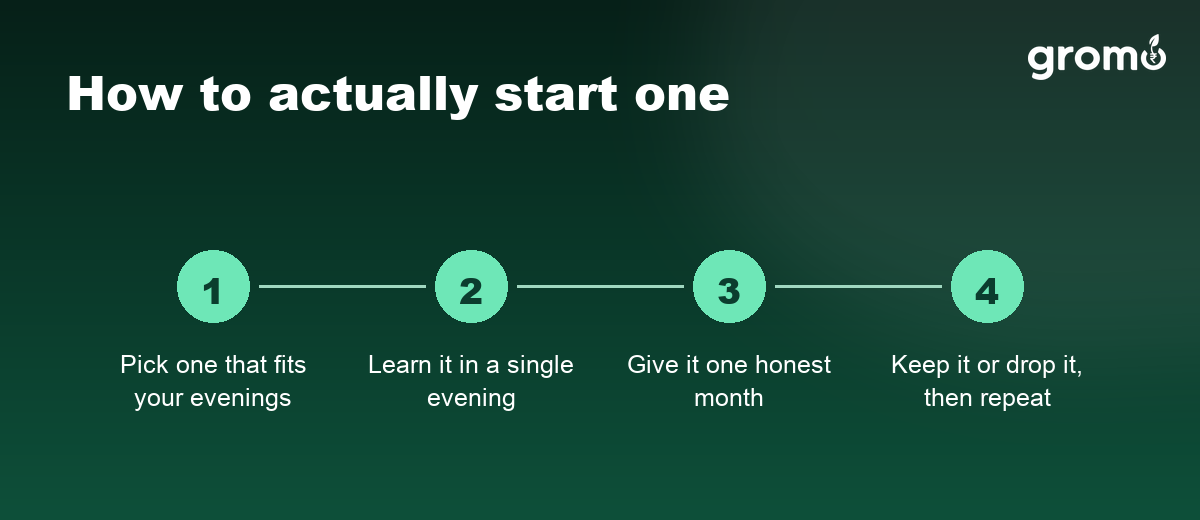 How to actually start one

gromo

1

Pick one that fits your evenings

2

Learn it in a single evening

3

Give it one honest month

4

Keep it or drop it, then repeat